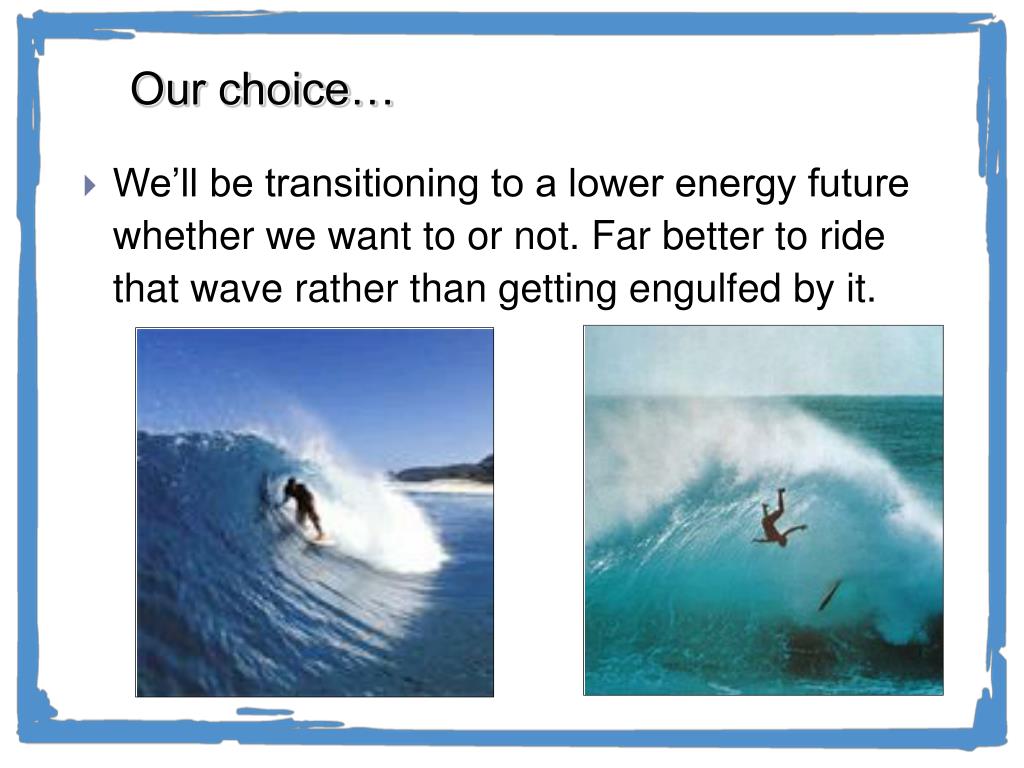 Our choice…

We’ll be transitioning to a lower energy future whether we want to or not. Far better to ride that wave rather than getting engulfed by it.